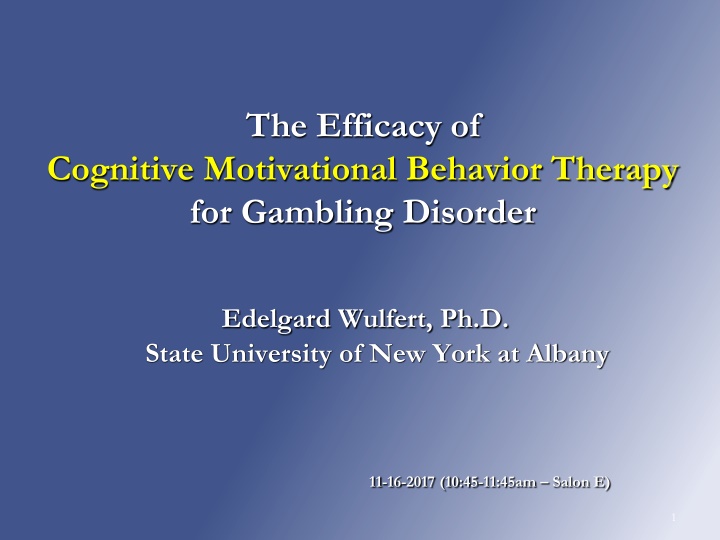 The Efficacy of
Cognitive Motivational Behavior Therapy
for Gambling Disorder

Edelgard Wulfert, Ph.D.
State University of New York at Albany

11-16-2017 (10:45-11:45am – Salon E)

1